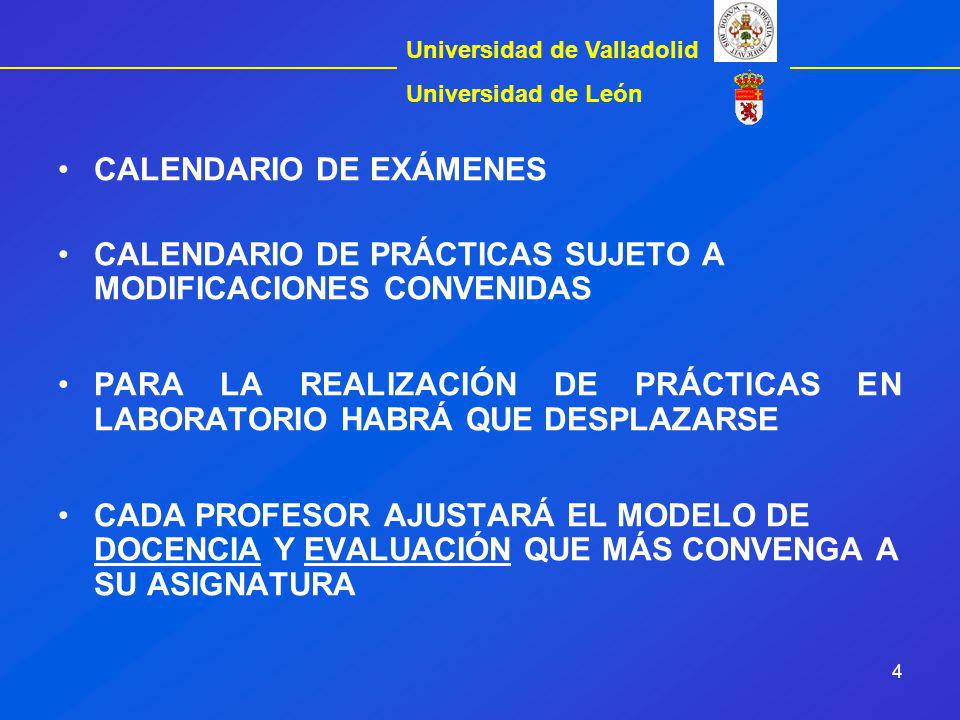 Universidad de Valladolid

Universidad de León

• CALENDARIO DE EXÁMENES

• CALENDARIO DE PRÁCTICAS SUJETO A MODIFICACIONES CONVENIDAS

• PARA LA REALIZACIÓN DE PRÁCTICAS EN LABORATORIO HABRÁ QUE DESPLAZARSE

• CADA PROFESOR AJUSTARÁ EL MODELO DE DOCENCIA Y EVALUACIÓN QUE MÁS CONVENGA A SU ASIGNATURA

4